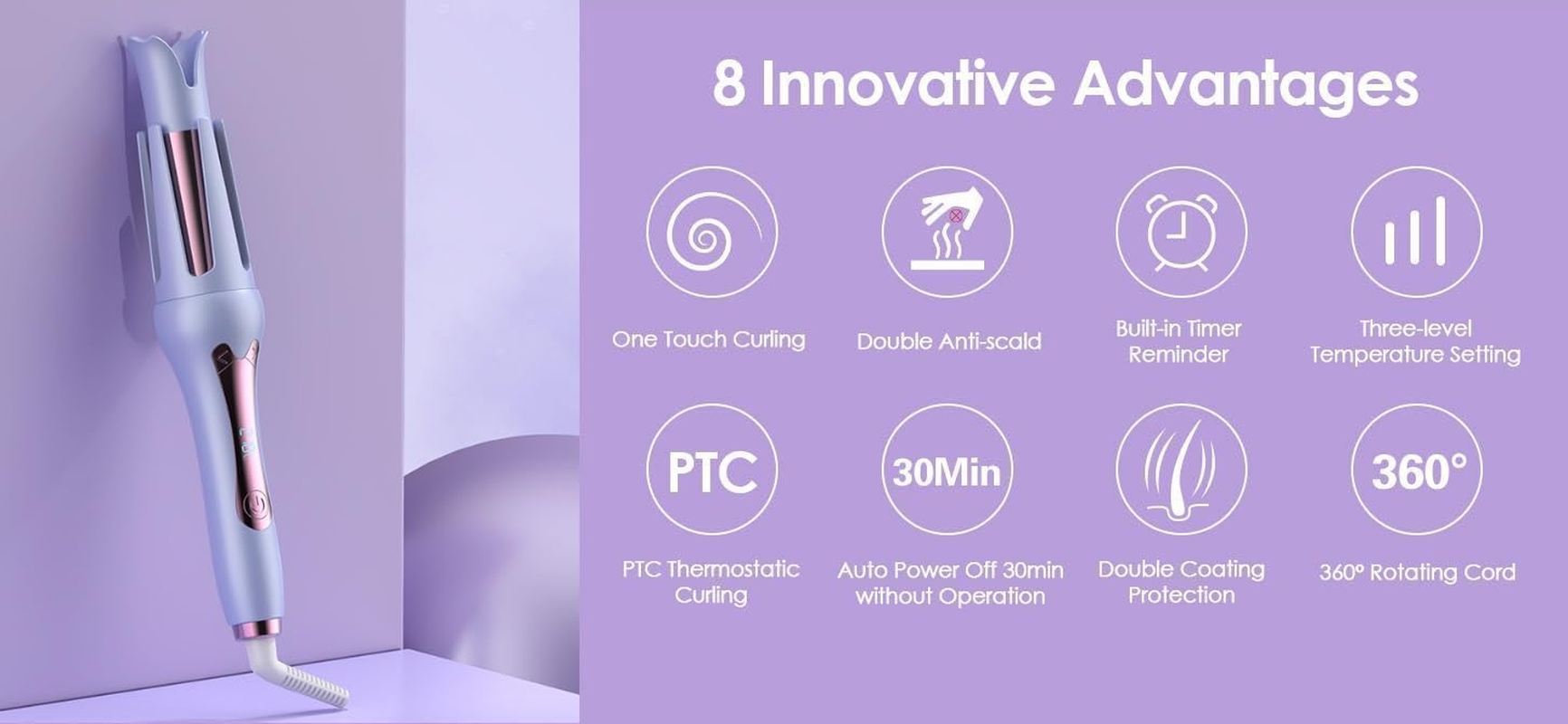 8 Innovative Advantages

One Touch Curling

Double Anti-scald

Built-in Timer Reminder

Three-level Temperature Setting

PTC

PTC Thermostatic Curling

30Min

Auto Power Off 30min without Operation

Double Coating Protection

360°

360° Rotating Cord